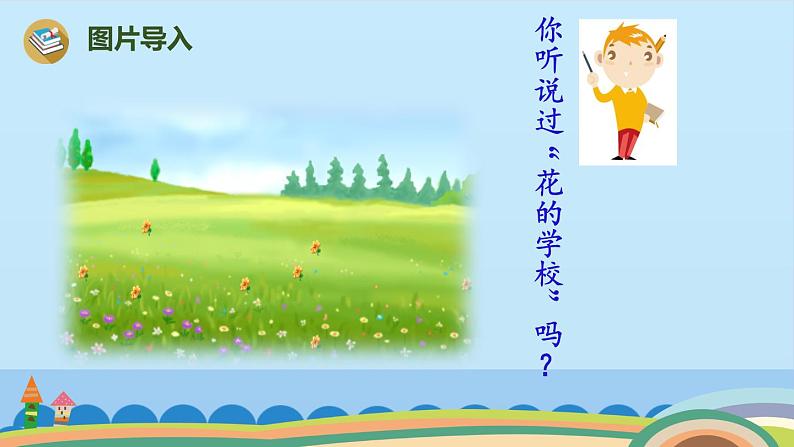 图片导入

你听说过“花的学校”吗？